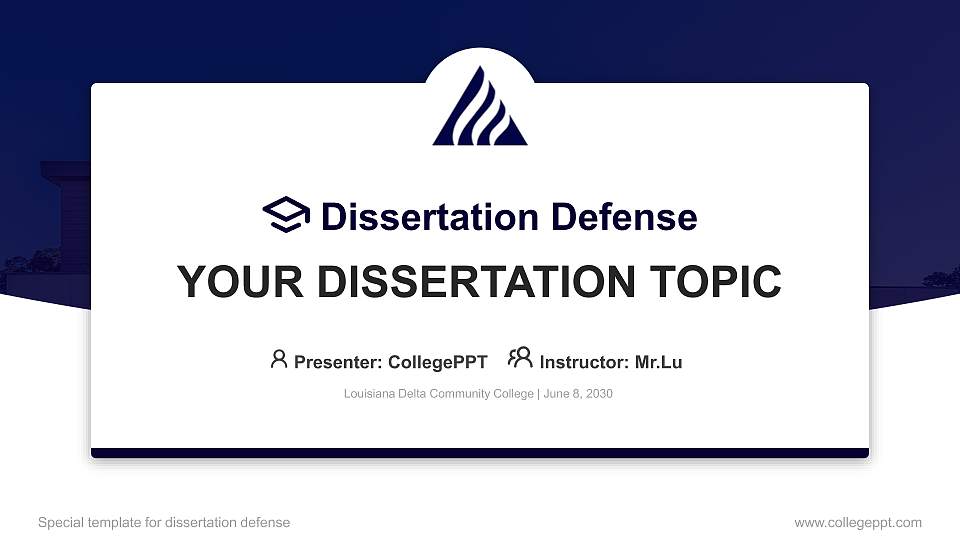 Dissertation Defense

YOUR DISSERTATION TOPIC

Presenter: CollegePPT Instructor: Mr.Lu

Louisiana Delta Community College | June 8, 2030

Special template for dissertation defense

www.collegeppt.com